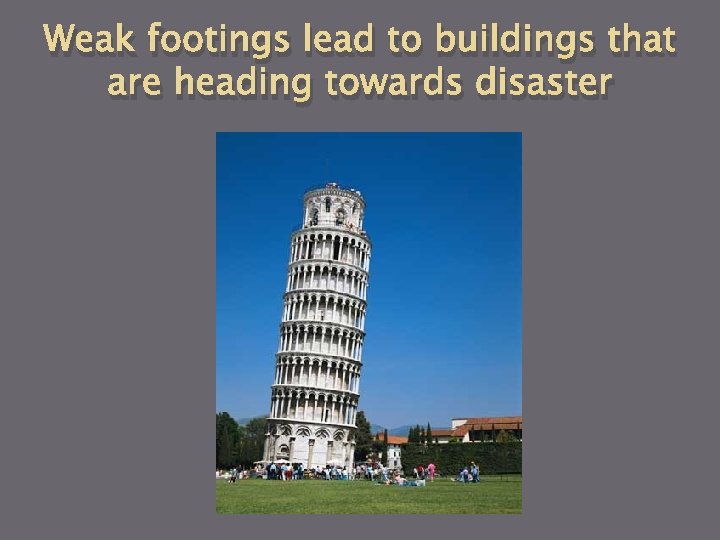 Weak footings lead to buildings that are heading towards disaster